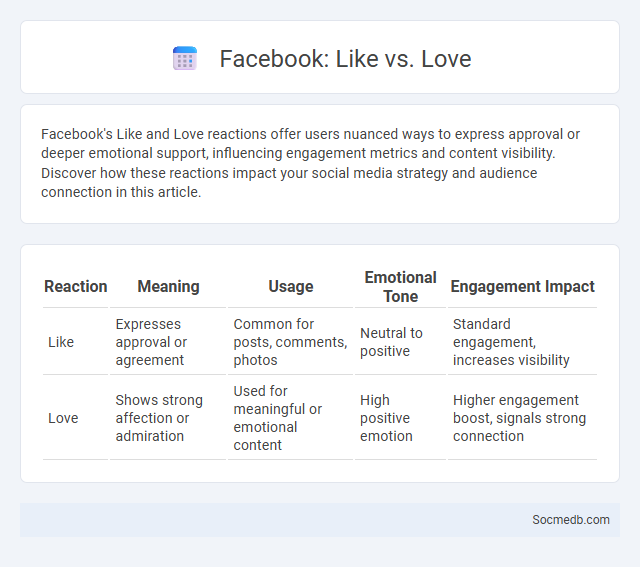 Facebook: Like vs. Love

Facebook's Like and Love reactions offer users nuanced ways to express approval or deeper emotional support, influencing engagement metrics and content visibility. Discover how these reactions impact your social media strategy and audience connection in this article.

| Reaction | Meaning | Usage | Emotional Tone | Engagement Impact |
|---|---|---|---|---|
| Like | Expresses approval or agreement | Common for posts, comments, photos | Neutral to positive | Standard engagement, increases visibility |
| Love | Shows strong affection or admiration | Used for meaningful or emotional content | High positive emotion | Higher engagement boost, signals strong connection |

Socmedb.com